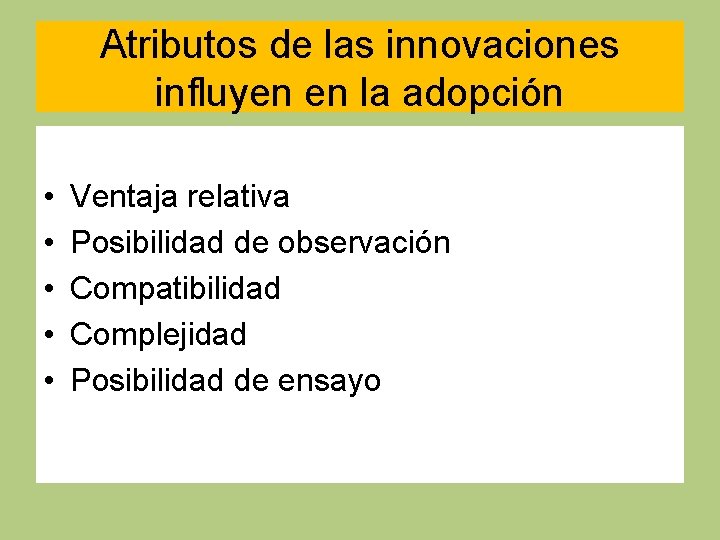 Atributos de las innovaciones influyen en la adopción

• Ventaja relativa
• Posibilidad de observación
• Compatibilidad
• Complejidad
• Posibilidad de ensayo